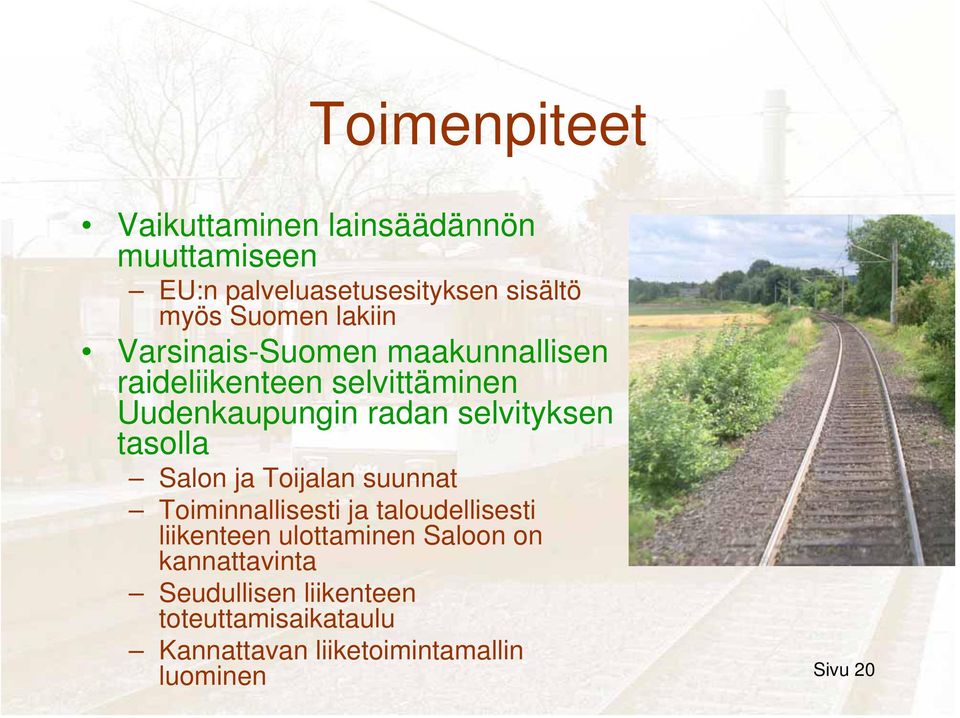 Toimenpiteet

• Vaikuttaminen lainsäädännön muuttamiseen
– EU:n palveluasetusesityksen sisältö myös Suomen lakiin

• Varsinais-Suomen maakunnallisen raideliikenteen selvittäminen Uudenkaupungin radan selvityksen tasolla
– Salon ja Toijalan suunnat
– Toiminnallisesti ja taloudellisesti liikenteen ulottaminen Saloon on kannattavinta
– Seudullisen liikenteen toteuttamisaikataulu
– Kannattavan liiketoimintamallin luominen

Sivu 20